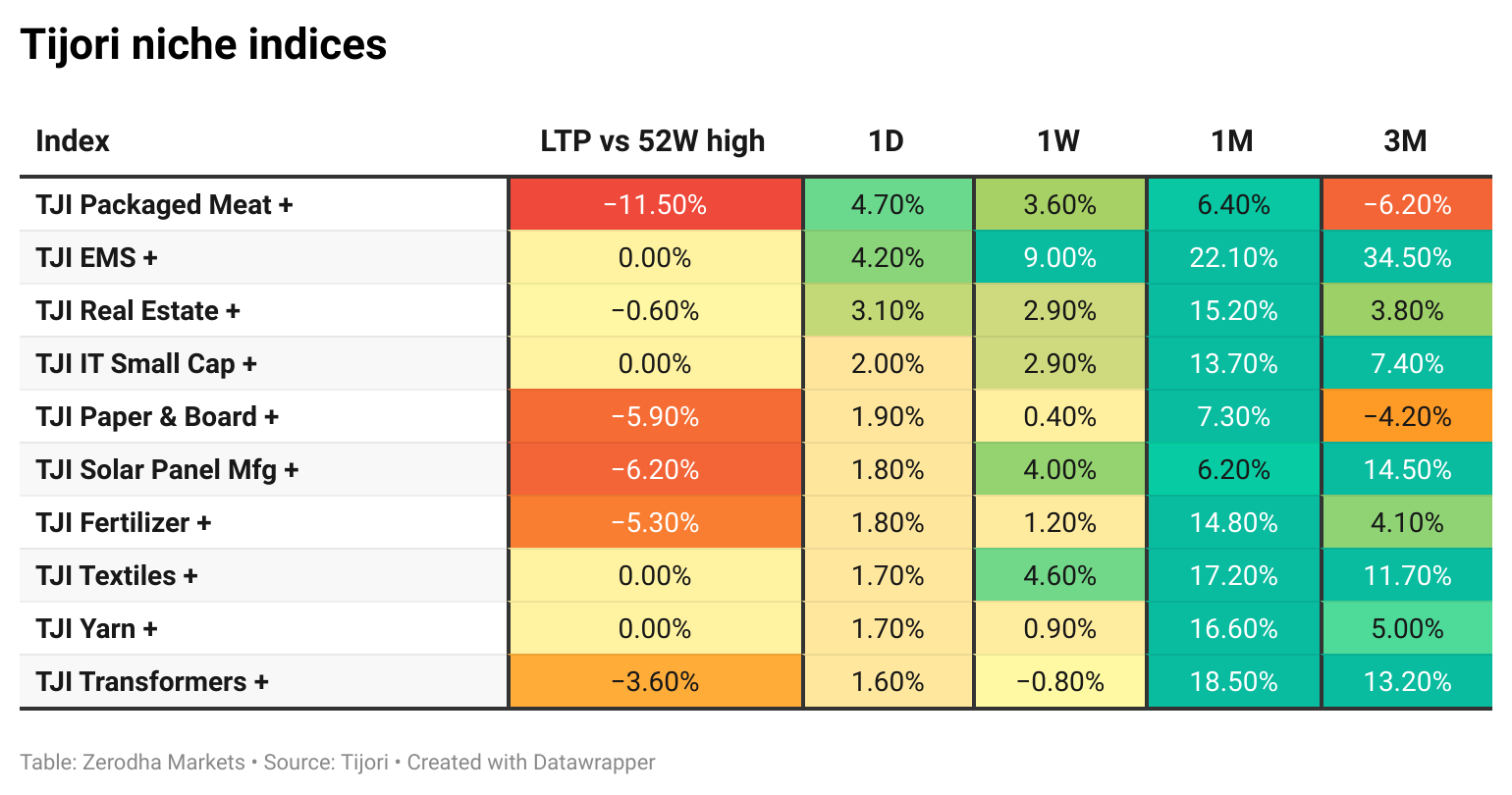 Tijori niche indices

| Index | LTP vs 52W high | 1D | 1W | 1M | 3M |
|---|---|---|---|---|---|
| TJI Packaged Meat + | −11.50% | 4.70% | 3.60% | 6.40% | −6.20% |
| TJI EMS + | 0.00% | 4.20% | 9.00% | 22.10% | 34.50% |
| TJI Real Estate + | −0.60% | 3.10% | 2.90% | 15.20% | 3.80% |
| TJI IT Small Cap + | 0.00% | 2.00% | 2.90% | 13.70% | 7.40% |
| TJI Paper & Board + | −5.90% | 1.90% | 0.40% | 7.30% | −4.20% |
| TJI Solar Panel Mfg + | −6.20% | 1.80% | 4.00% | 6.20% | 14.50% |
| TJI Fertilizer + | −5.30% | 1.80% | 1.20% | 14.80% | 4.10% |
| TJI Textiles + | 0.00% | 1.70% | 4.60% | 17.20% | 11.70% |
| TJI Yarn + | 0.00% | 1.70% | 0.90% | 16.60% | 5.00% |
| TJI Transformers + | −3.60% | 1.60% | −0.80% | 18.50% | 13.20% |

Table: Zerodha Markets • Source: Tijori • Created with Datawrapper